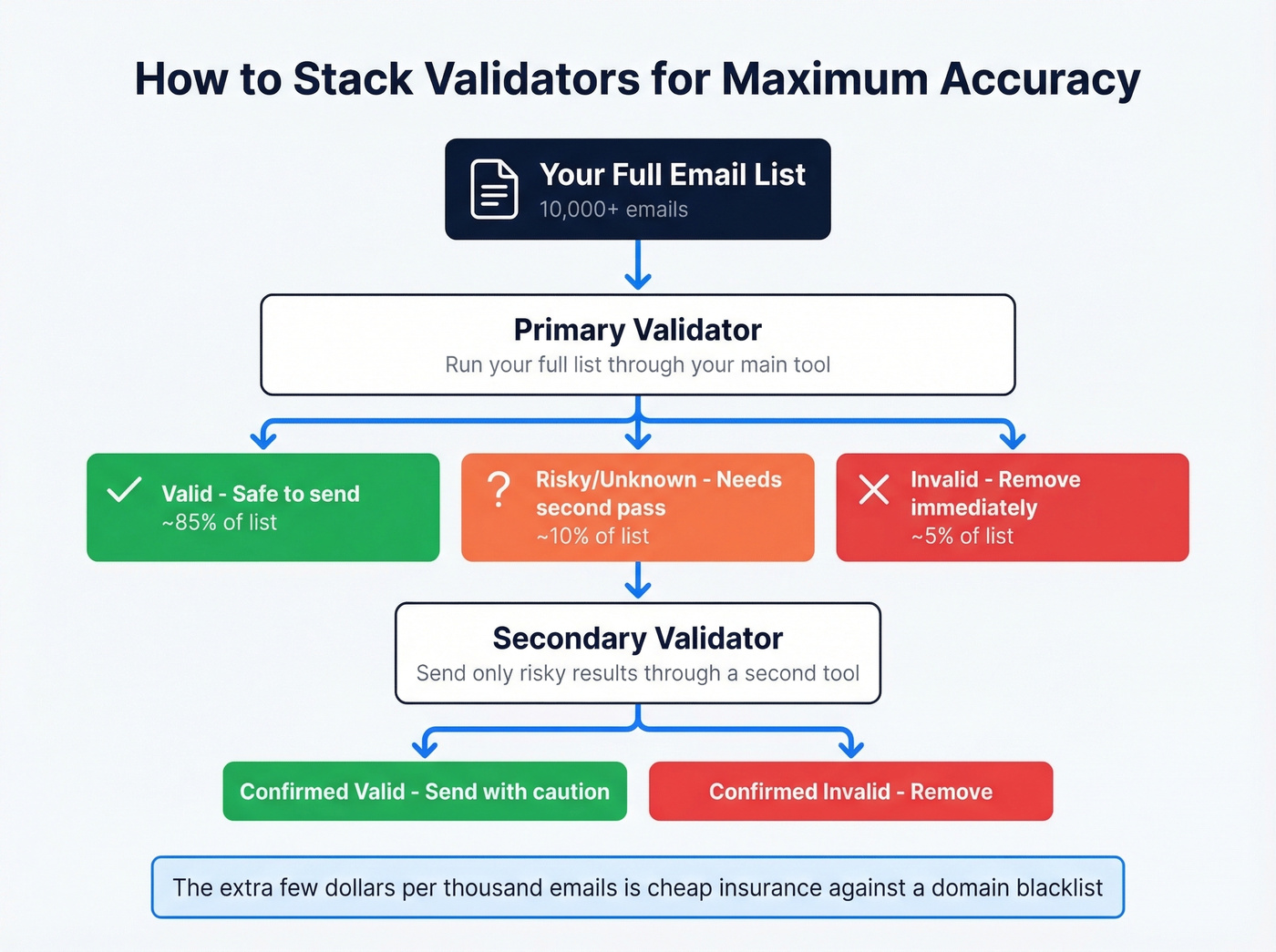 How to Stack Validators for Maximum Accuracy

Your Full Email List
10,000+ emails

Primary Validator
Run your full list through your main tool

Valid - Safe to send
~85% of list

Risky/Unknown - Needs second pass
~10% of list

Invalid - Remove immediately
~5% of list

Secondary Validator
Send only risky results through a second tool

Confirmed Valid - Send with caution

Confirmed Invalid - Remove

The extra few dollars per thousand emails is cheap insurance against a domain blacklist